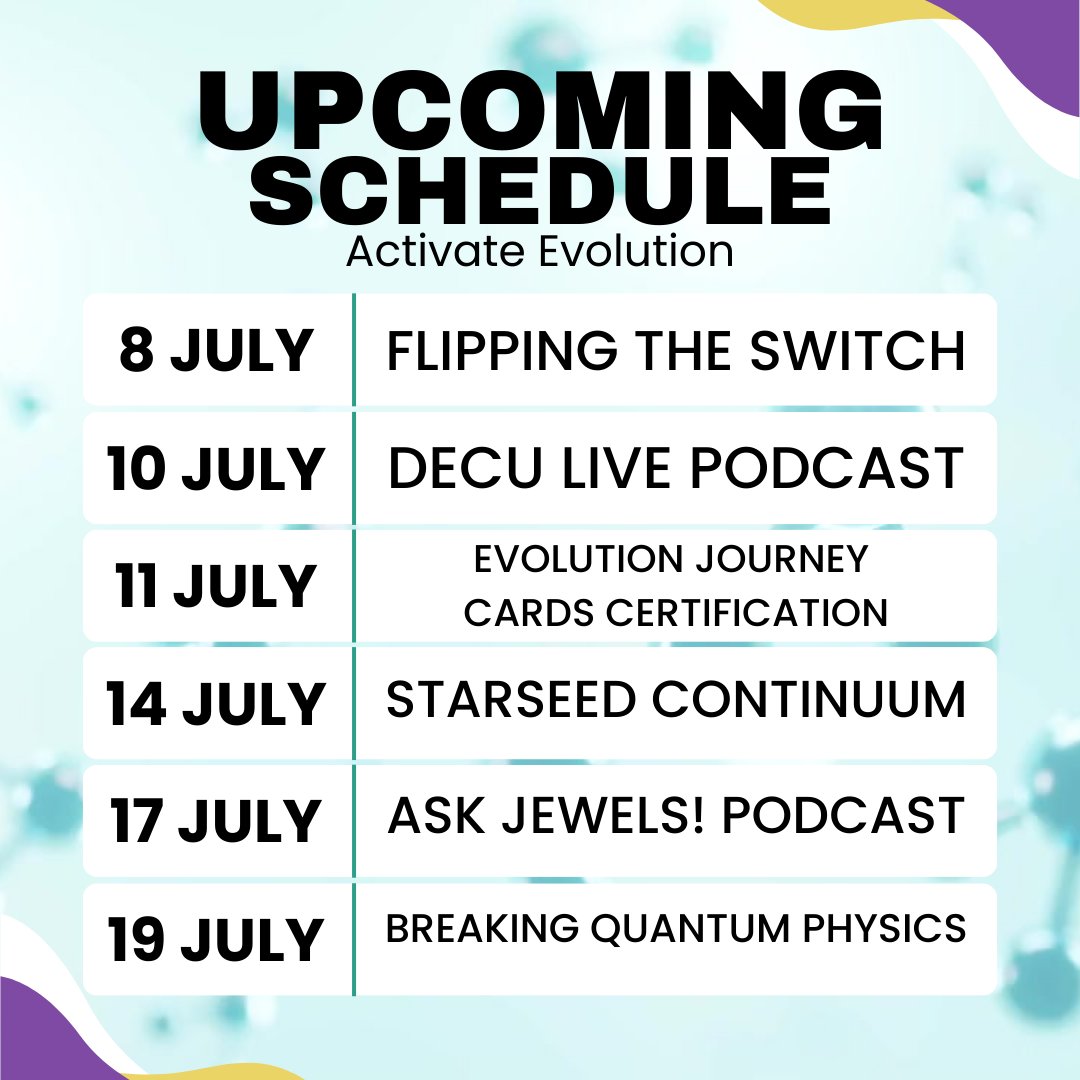 UPCOMING SCHEDULE
Activate Evolution

| 8 JULY | FLIPPING THE SWITCH |
|---|---|
| 10 JULY | DECU LIVE PODCAST |
| 11 JULY | EVOLUTION JOURNEY CARDS CERTIFICATION |
| 14 JULY | STARSEED CONTINUUM |
| 17 JULY | ASK JEWELS! PODCAST |
| 19 JULY | BREAKING QUANTUM PHYSICS |